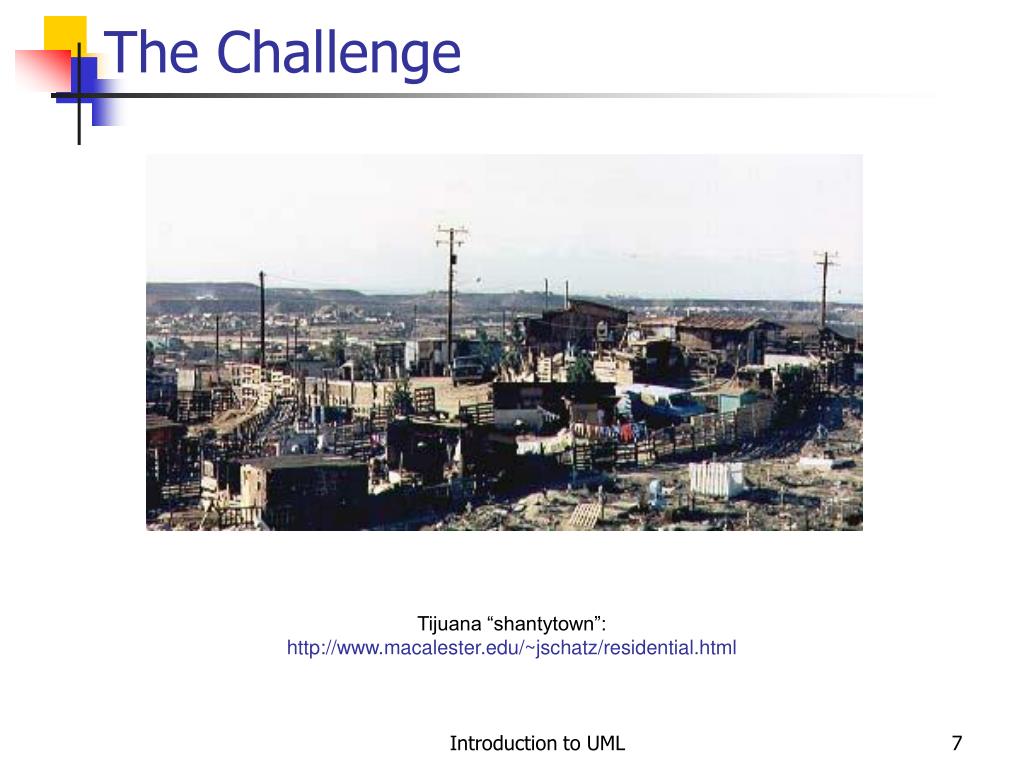 The Challenge

Tijuana “shantytown”:
http://www.macalester.edu/~jschatz/residential.html

Introduction to UML

7